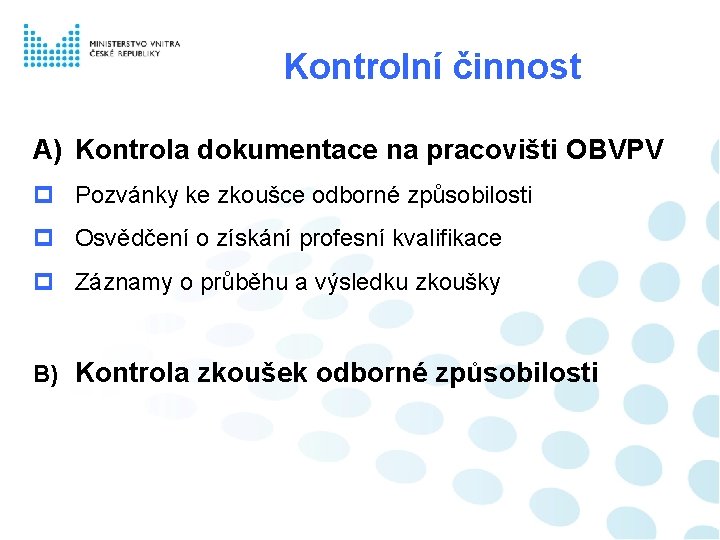 MINISTERSTVO VNITRA
ČESKÉ REPUBLIKY

Kontrolní činnost

A) Kontrola dokumentace na pracovišti OBVPV

Pozvánky ke zkoušce odborné způsobilosti

Osvědčení o získání profesní kvalifikace

Záznamy o průběhu a výsledku zkoušky

B) Kontrola zkoušek odborné způsobilosti